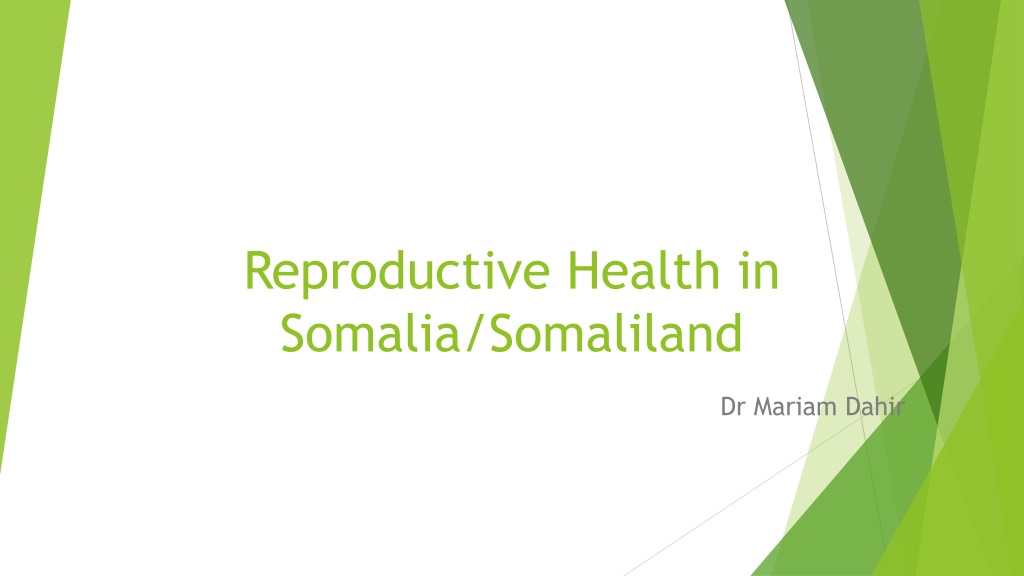 Reproductive Health in Somalia/Somaliland

Dr Mariam Dahir